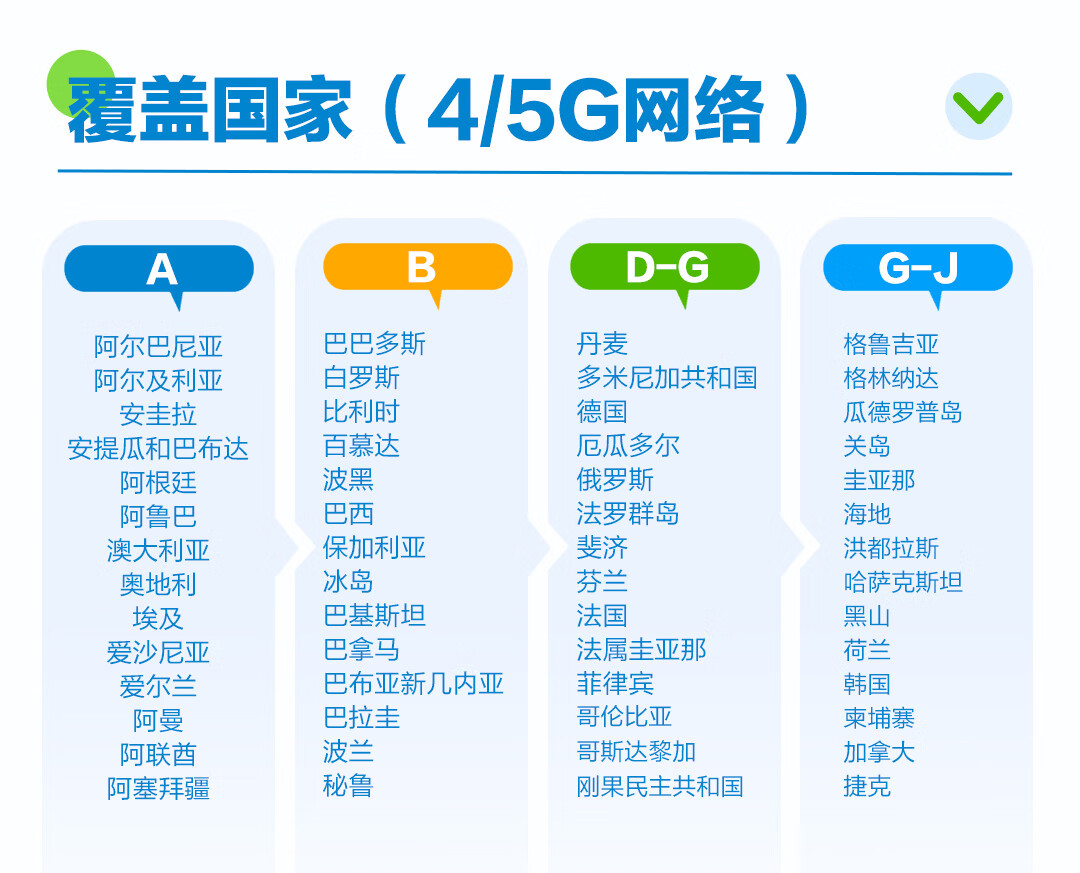 覆盖国家（4/5G网络）

A

阿尔巴尼亚
阿尔及利亚
安圭拉
安提瓜和巴布达
阿根廷
阿鲁巴
澳大利亚
奥地利
埃及
爱沙尼亚
爱尔兰
阿曼
阿联酋
阿塞拜疆

B

巴巴多斯
白罗斯
比利时
百慕达
波黑
巴西
保加利亚
冰岛
巴基斯坦
巴拿马
巴布亚新几内亚
巴拉圭
波兰
秘鲁

D-G

丹麦
多米尼加共和国
德国
厄瓜多尔
俄罗斯
法罗群岛
斐济
芬兰
法国
法属圭亚那
菲律宾
哥伦比亚
哥斯达黎加
刚果民主共和国

G-J

格鲁吉亚
格林纳达
瓜德罗普岛
关岛
圭亚那
海地
洪都拉斯
哈萨克斯坦
黑山
荷兰
韩国
柬埔寨
加拿大
捷克